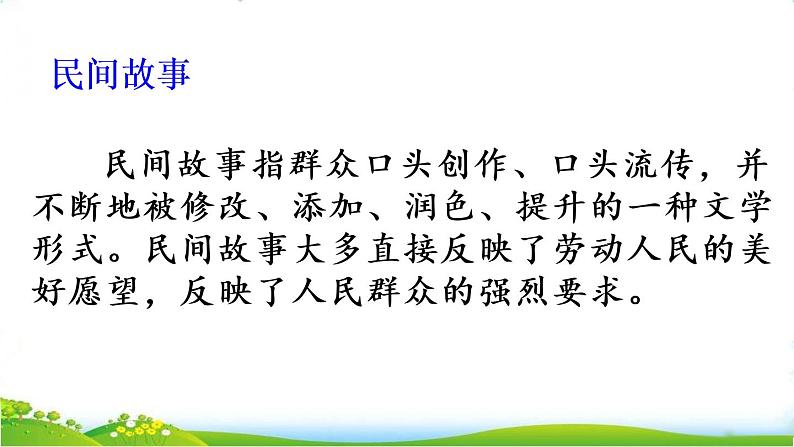 民间故事

民间故事指群众口头创作、口头流传，并不断地被修改、添加、润色、提升的一种文学形式。民间故事大多直接反映了劳动人民的美好愿望，反映了人民群众的强烈要求。